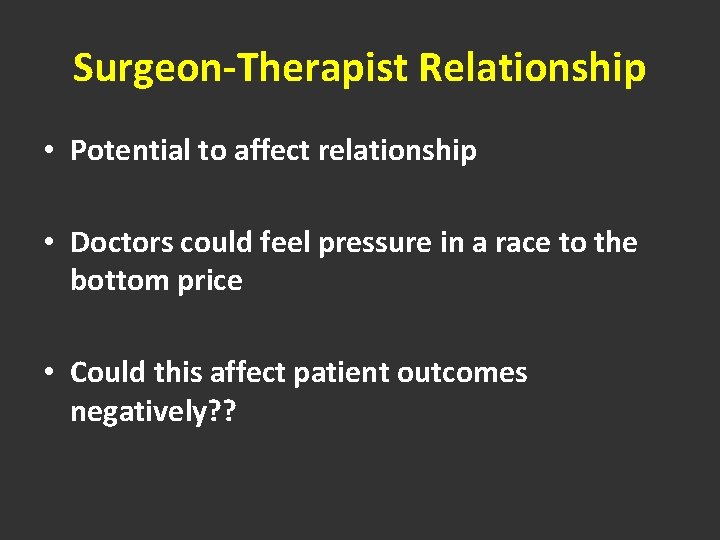 Surgeon-Therapist Relationship

• Potential to affect relationship

• Doctors could feel pressure in a race to the bottom price

• Could this affect patient outcomes negatively??